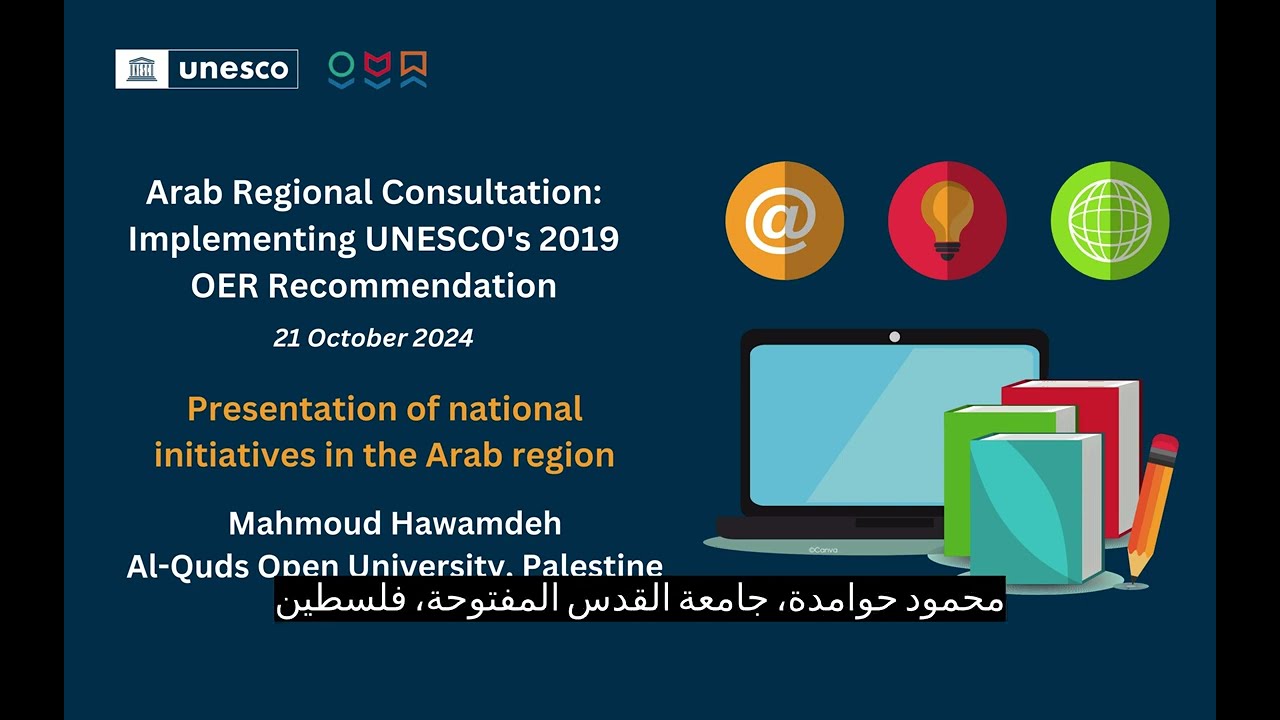 unesco

Arab Regional Consultation: Implementing UNESCO's 2019 OER Recommendation

21 October 2024

Presentation of national initiatives in the Arab region

Mahmoud Hawamdeh
Al-Quds Open University, Palestine

©Canva

محمود حوامدة، جامعة القدس المفتوحة، فلسطين